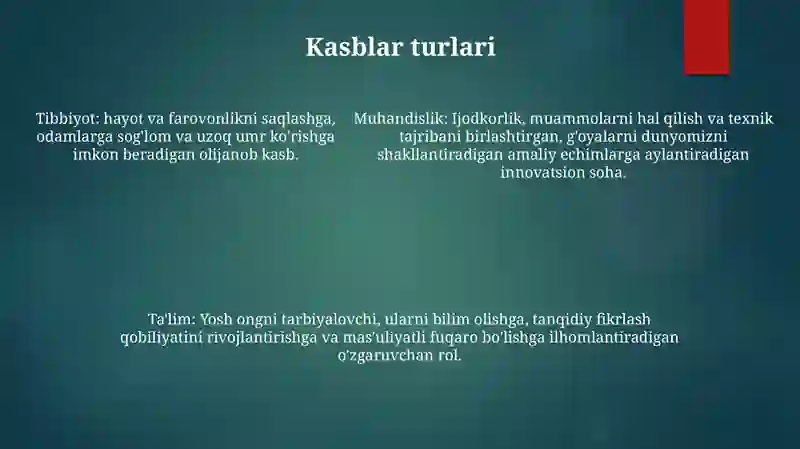 Kasblar turlari

Tibbiyot: hayot va farovonlikni saqlashga, odamlarga sog'lom va uzoq umr ko'rishga imkon beradigan olijanob kasb.

Muhandislik: Ijodkorlik, muammolarni hal qilish va texnik tajribani birlashtirgan, g'oyalarni dunyomizni shakllantiradigan amaliy echimlarga aylantiradigan innovatsion soha.

Ta'lim: Yosh ongni tarbiyalovchi, ularni bilim olishga, tanqidiy fikrlash qobiliyatini rivojlantirishga va mas'uliyatli fuqaro bo'lishga ilhomlantiradigan o'zgaruvchan rol.